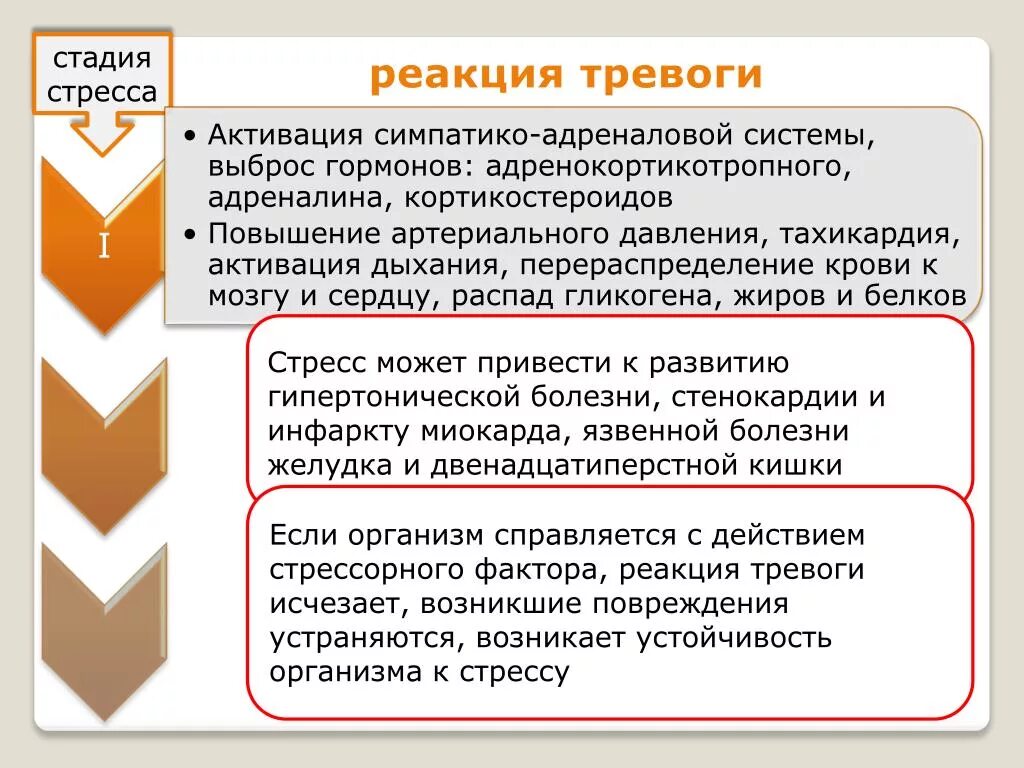 стадия стресса

реакция тревоги

I

• Активация симпатико-адреналовой системы, выброс гормонов: адренокортикотропного, адреналина, кортикостероидов
• Повышение артериального давления, тахикардия, активация дыхания, перераспределение крови к мозгу и сердцу, распад гликогена, жиров и белков

Стресс может привести к развитию гипертонической болезни, стенокардии и инфаркту миокарда, язвенной болезни желудка и двенадцатиперстной кишки

Если организм справляется с действием стрессорного фактора, реакция тревоги исчезает, возникшие повреждения устраняются, возникает устойчивость организма к стрессу